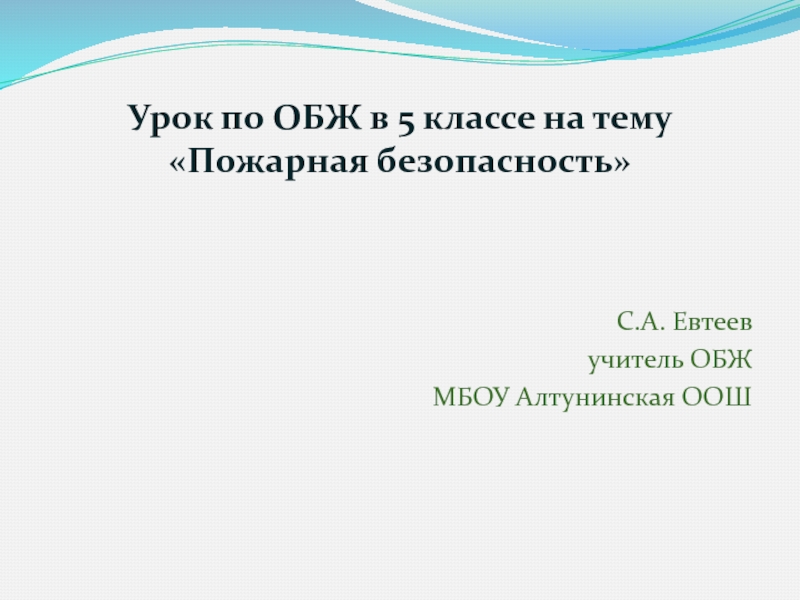 Урок по ОБЖ в 5 классе на тему «Пожарная безопасность»

С.А. Евтеев
учитель ОБЖ
МБОУ Алтунинская ООШ